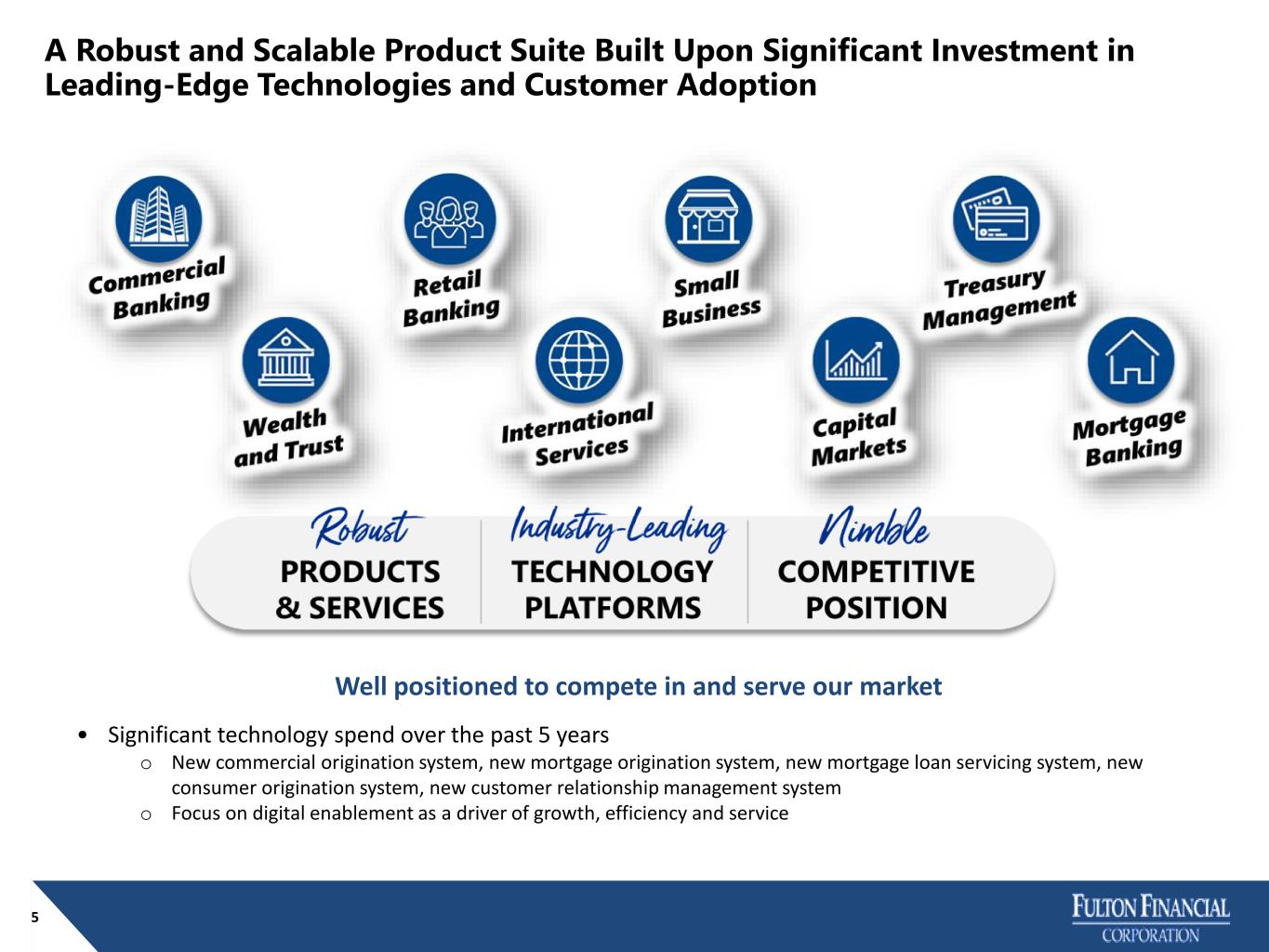 A Robust and Scalable Product Suite Built Upon Significant Investment in Leading-Edge Technologies and Customer Adoption

Commercial Banking

Retail Banking

Small Business

Treasury Management

Wealth and Trust

International Services

Capital Markets

Mortgage Banking

Robust
PRODUCTS & SERVICES

Industry-Leading
TECHNOLOGY PLATFORMS

Nimble
COMPETITIVE POSITION

Well positioned to compete in and serve our market

• Significant technology spend over the past 5 years
 o New commercial origination system, new mortgage origination system, new mortgage loan servicing system, new consumer origination system, new customer relationship management system
 o Focus on digital enablement as a driver of growth, efficiency and service

5

FULTON FINANCIAL
CORPORATION